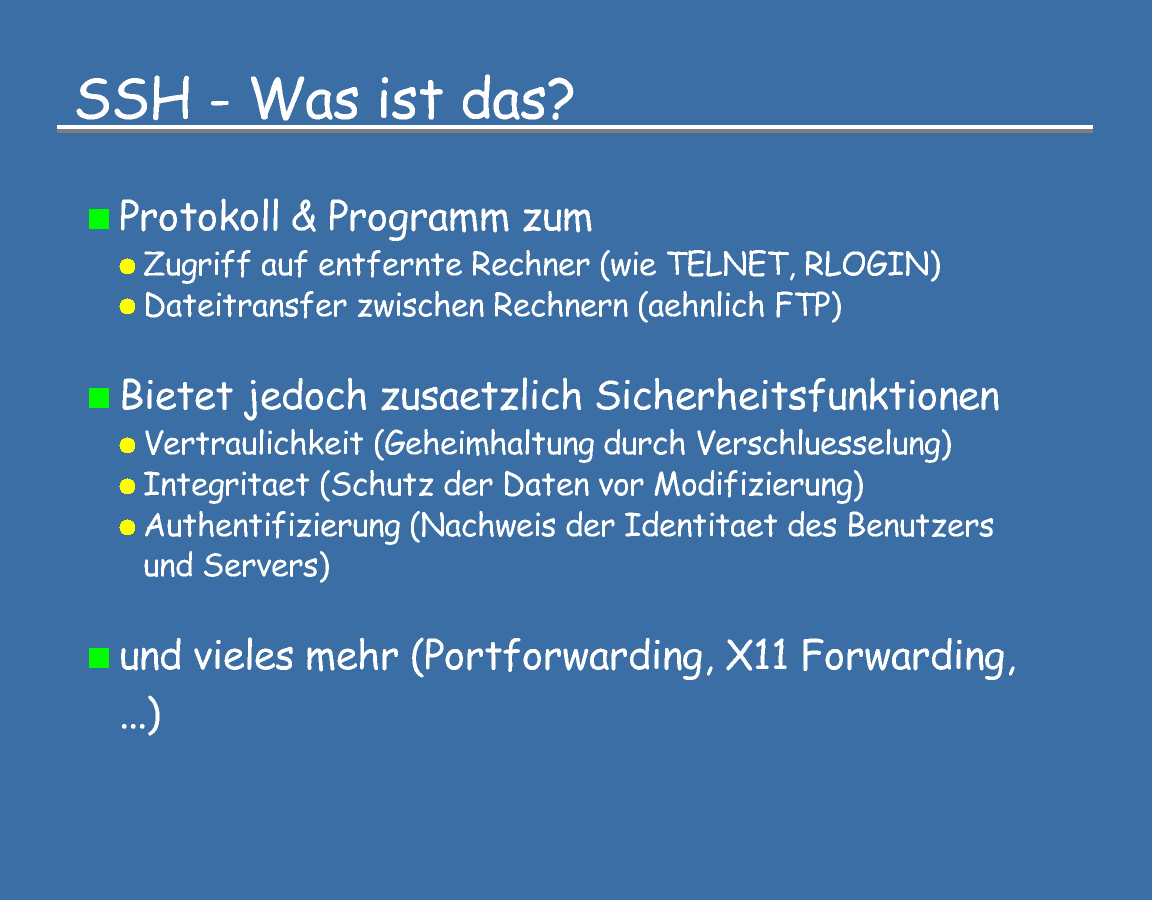 SSH - Was ist das?

Protokoll & Programm zum
Zugriff auf entfernte Rechner (wie TELNET, RLOGIN)
Dateitransfer zwischen Rechnern (aehnlich FTP)

Bietet jedoch zusaetzlich Sicherheitsfunktionen
Vertraulichkeit (Geheimhaltung durch Verschluesselung)
Integritaet (Schutz der Daten vor Modifizierung)
Authentifizierung (Nachweis der Identitaet des Benutzers und Servers)

und vieles mehr (Portforwarding, X11 Forwarding, ...)